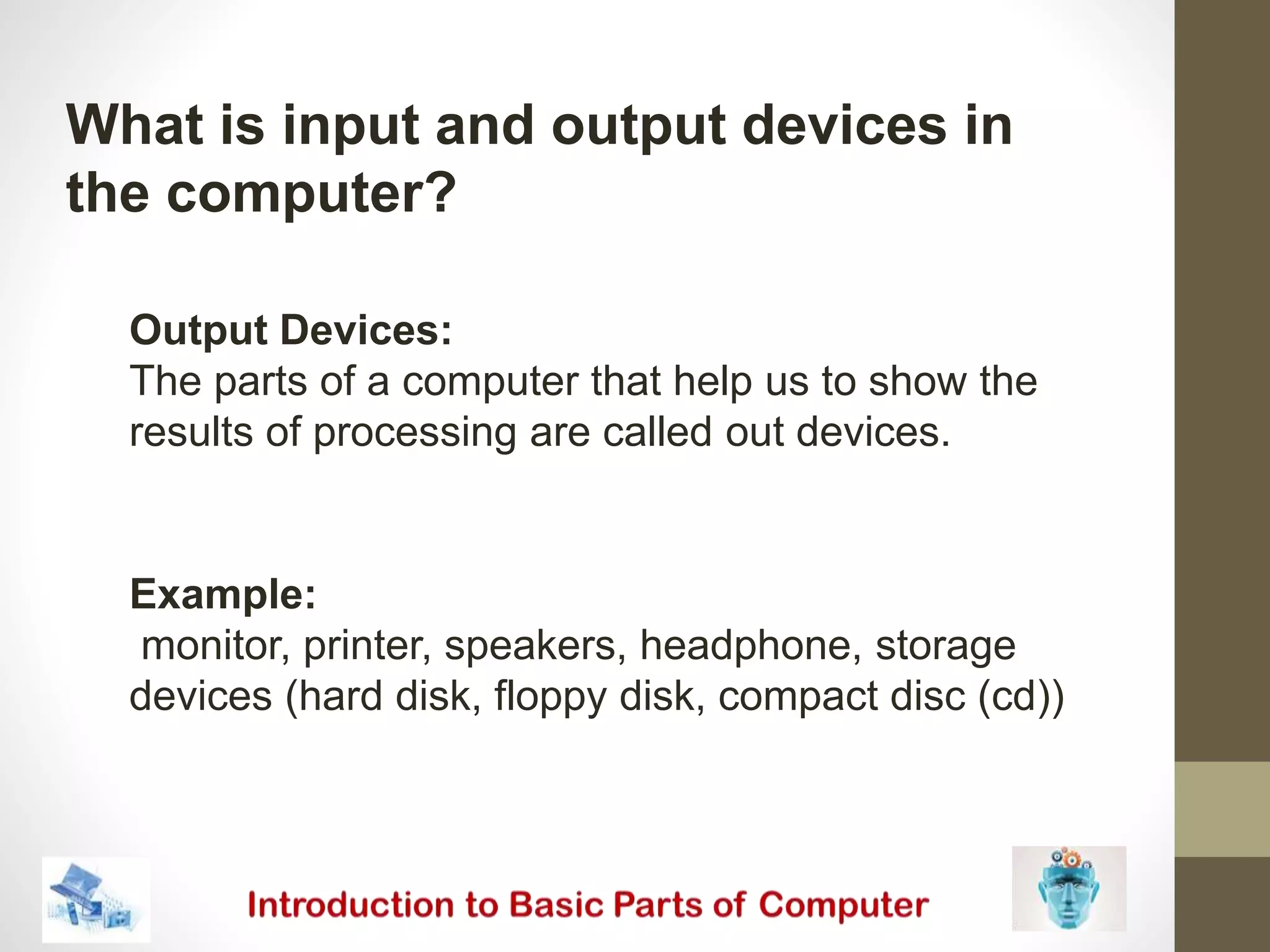 What is input and output devices in the computer?

Output Devices:
The parts of a computer that help us to show the results of processing are called out devices.

Example:
monitor, printer, speakers, headphone, storage devices (hard disk, floppy disk, compact disc (cd))

Introduction to Basic Parts of Computer